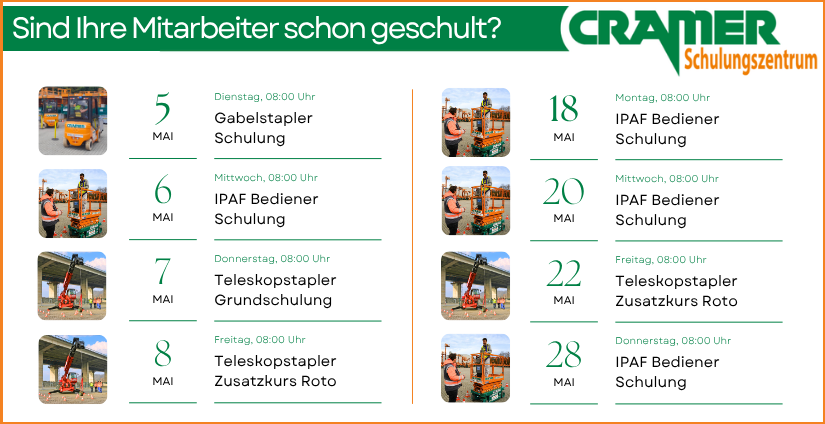 Sind Ihre Mitarbeiter schon geschult?

CRAMER
Schulungszentrum

5
MAI
Dienstag, 08:00 Uhr
Gabelstapler Schulung

6
MAI
Mittwoch, 08:00 Uhr
IPAF Bediener Schulung

7
MAI
Donnerstag, 08:00 Uhr
Teleskopstapler Grundschulung

8
MAI
Freitag, 08:00 Uhr
Teleskopstapler Zusatzkurs Roto

18
MAI
Montag, 08:00 Uhr
IPAF Bediener Schulung

20
MAI
Mittwoch, 08:00 Uhr
IPAF Bediener Schulung

22
MAI
Freitag, 08:00 Uhr
Teleskopstapler Zusatzkurs Roto

28
MAI
Donnerstag, 08:00 Uhr
IPAF Bediener Schulung